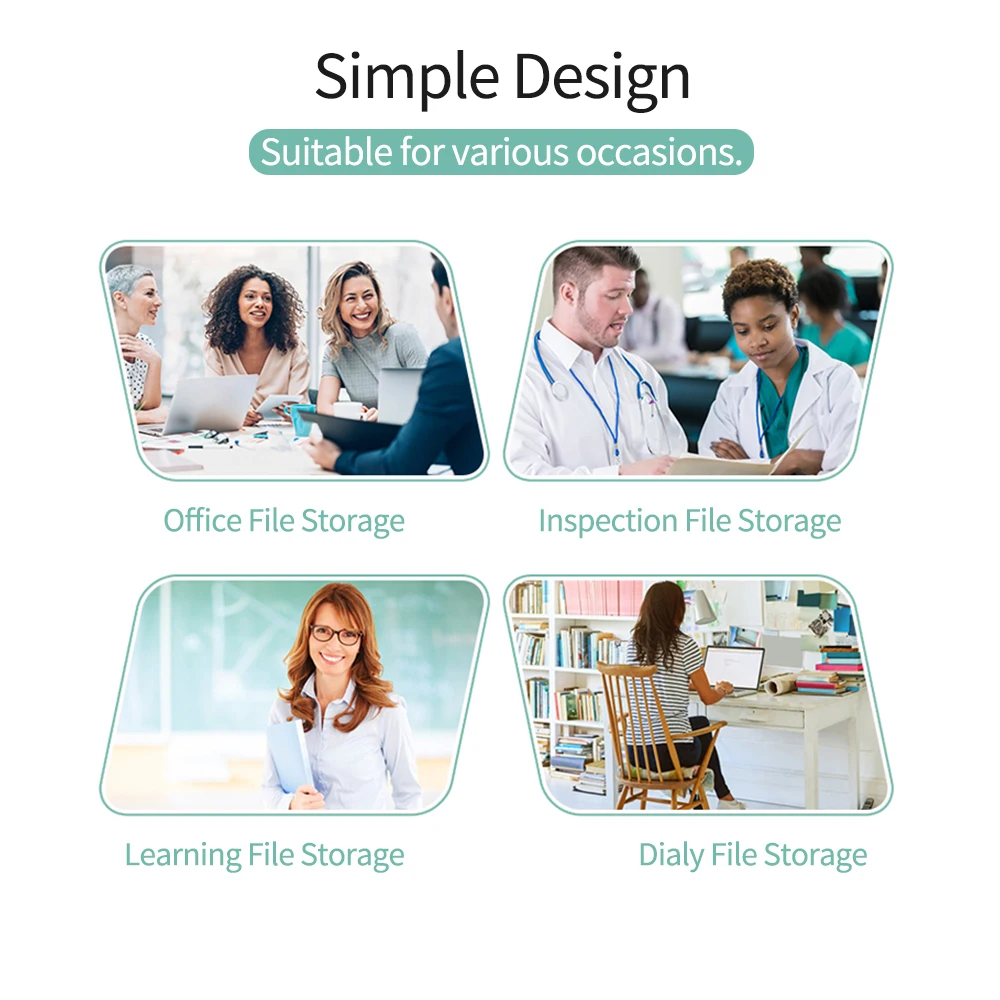 Simple Design

Suitable for various occasions.

Office File Storage

Inspection File Storage

Learning File Storage

Dialy File Storage